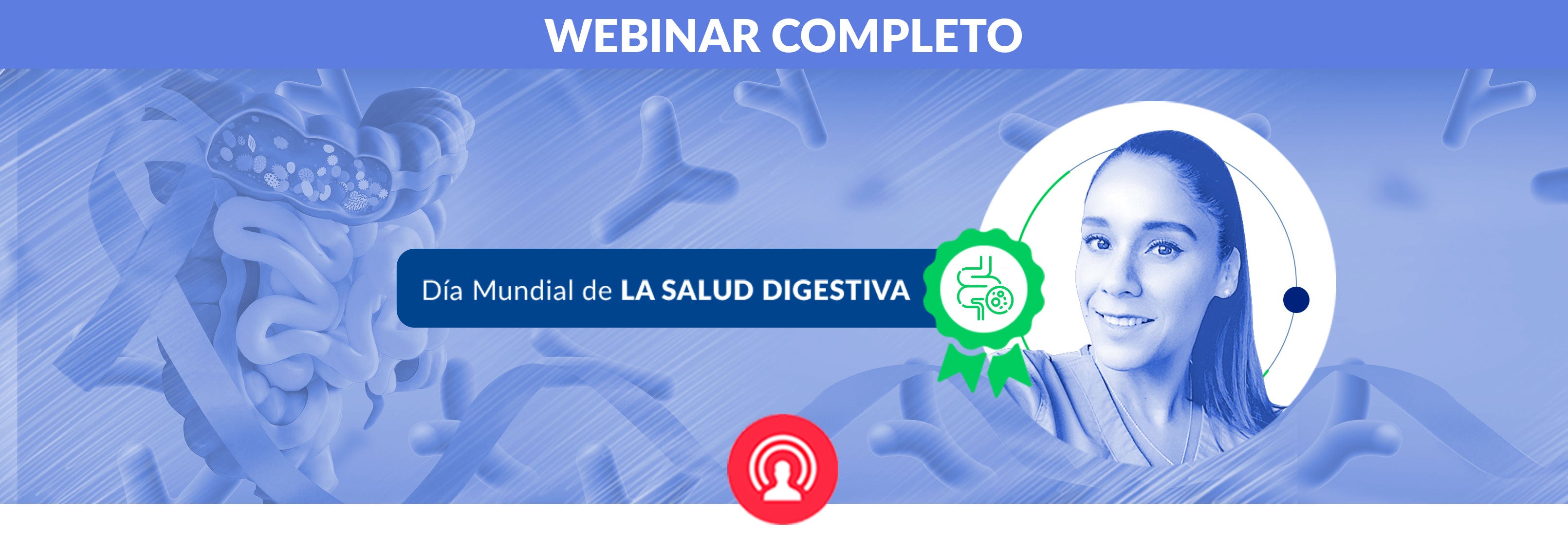 WEBINAR COMPLETO

Día Mundial de LA SALUD DIGESTIVA